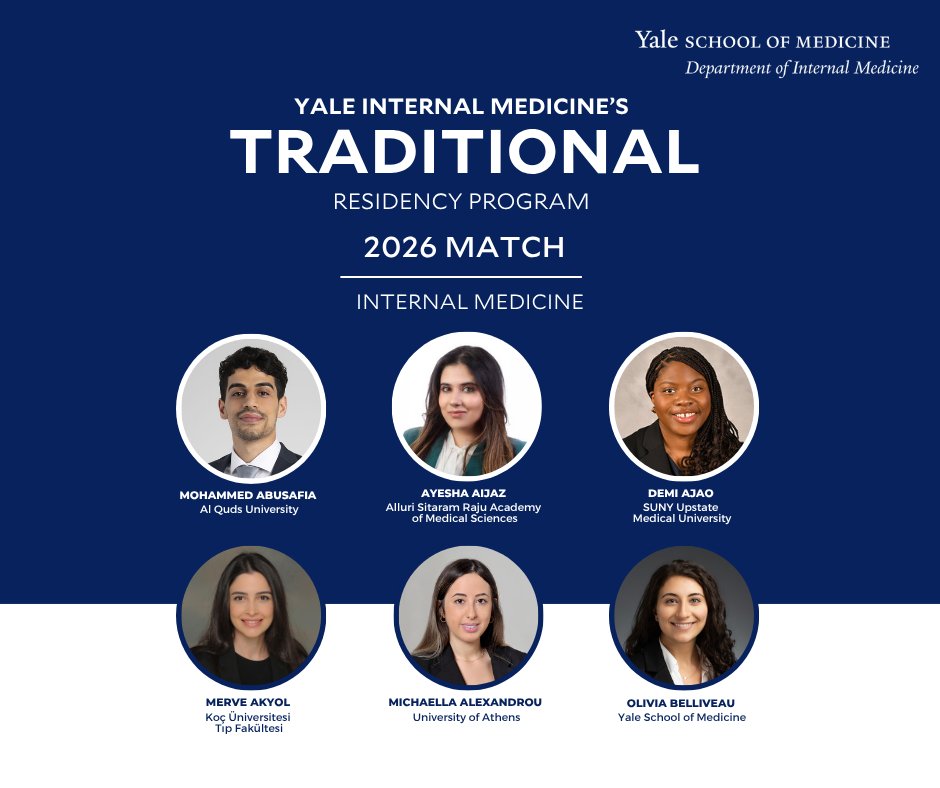 Yale SCHOOL OF MEDICINE
Department of Internal Medicine

YALE INTERNAL MEDICINE'S
TRADITIONAL
RESIDENCY PROGRAM

2026 MATCH

INTERNAL MEDICINE

MOHAMMED ABUSAFIA
Al Quds University

AYESHA AIJAZ
Alluri Sitaram Raju Academy of Medical Sciences

DEMI AJAO
SUNY Upstate Medical University

MERVE AKYOL
Koç Üniversitesi Tıp Fakültesi

MICHAELLA ALEXANDROU
University of Athens

OLIVIA BELLIVEAU
Yale School of Medicine